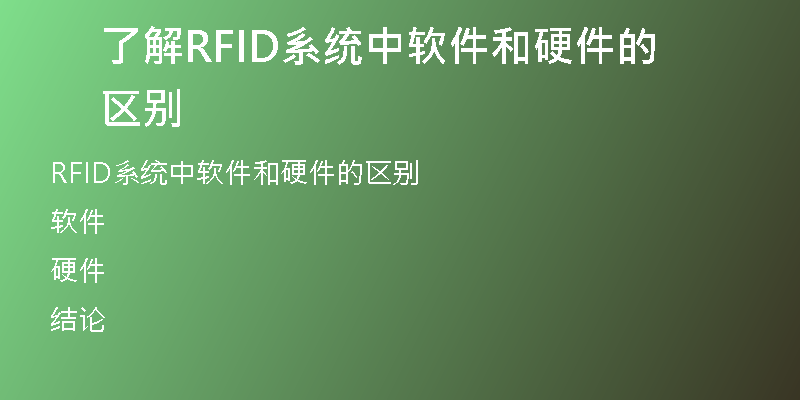 了解RFID系统中软件和硬件的区别

RFID系统中软件和硬件的区别

软件

硬件

结论